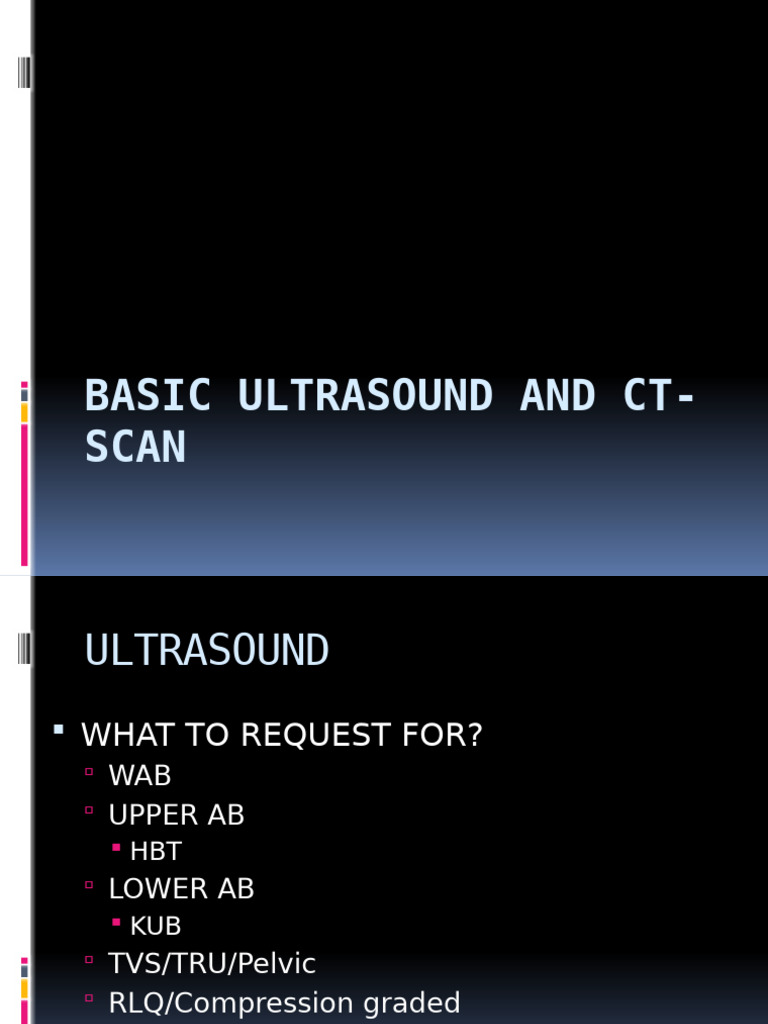 BASIC ULTRASOUND AND CT-SCAN

ULTRASOUND

WHAT TO REQUEST FOR?
WAB
UPPER AB
HBT
LOWER AB
KUB
TVS/TRU/Pelvic
RLQ/Compression graded